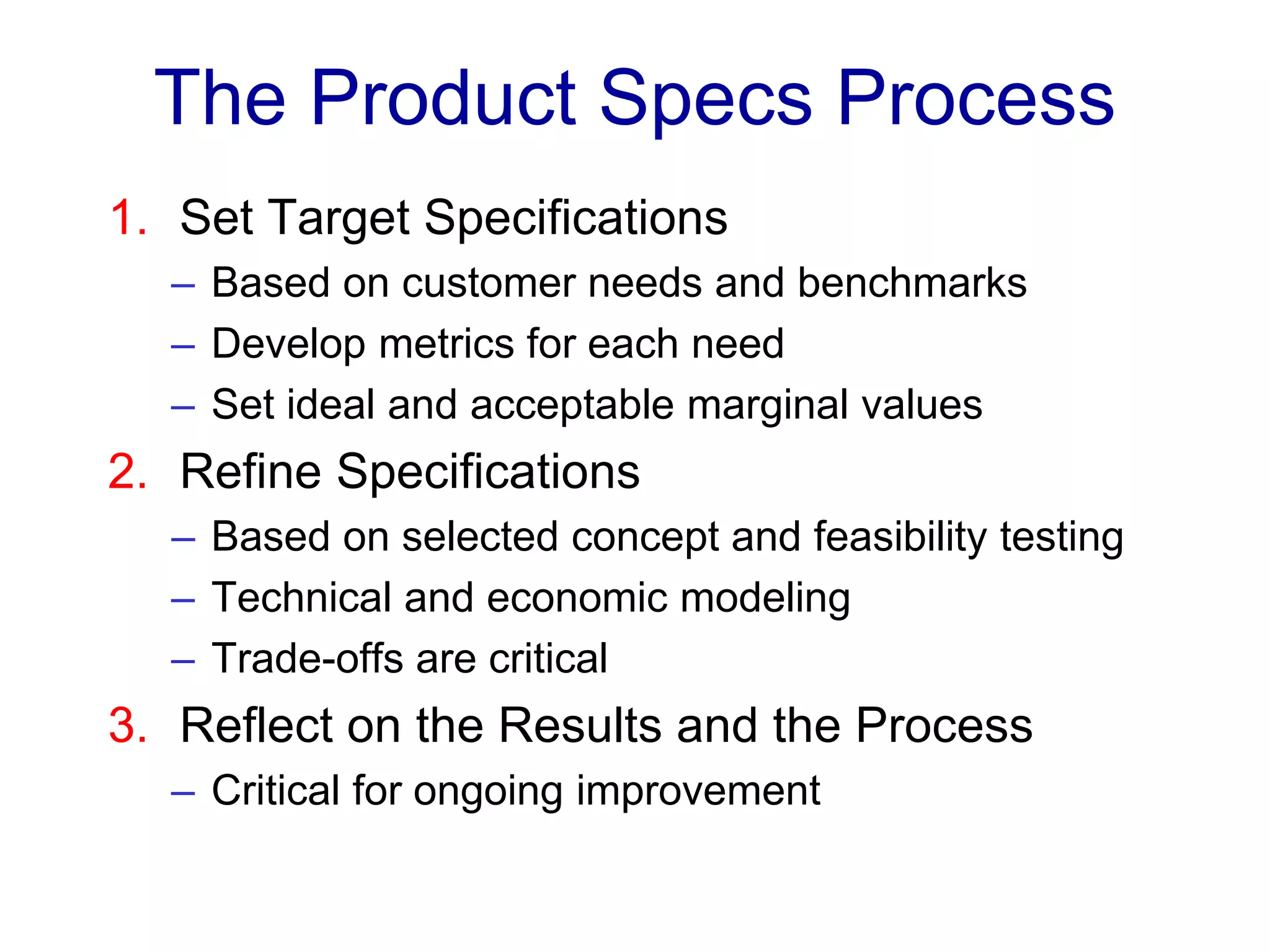 The Product Specs Process

1. Set Target Specifications
– Based on customer needs and benchmarks
– Develop metrics for each need
– Set ideal and acceptable marginal values

2. Refine Specifications
– Based on selected concept and feasibility testing
– Technical and economic modeling
– Trade-offs are critical

3. Reflect on the Results and the Process
– Critical for ongoing improvement